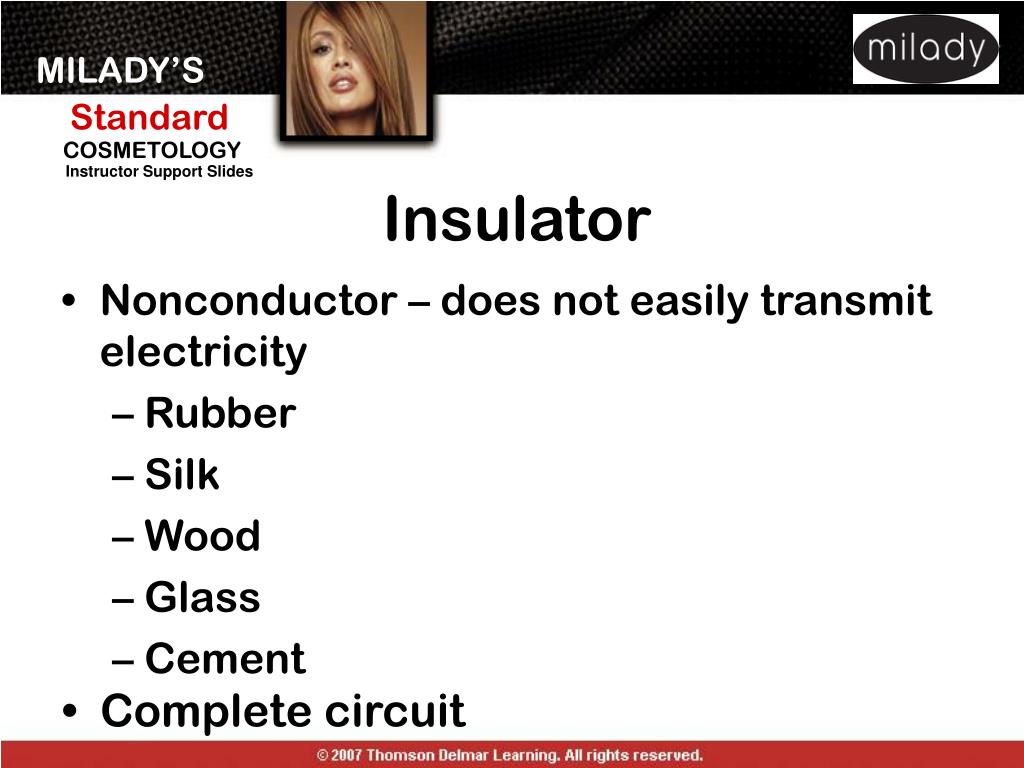 MILADY'S
Standard
COSMETOLOGY
Instructor Support Slides

milady

Insulator

• Nonconductor – does not easily transmit electricity
– Rubber
– Silk
– Wood
– Glass
– Cement
• Complete circuit

© 2007 Thomson Delmar Learning. All rights reserved.